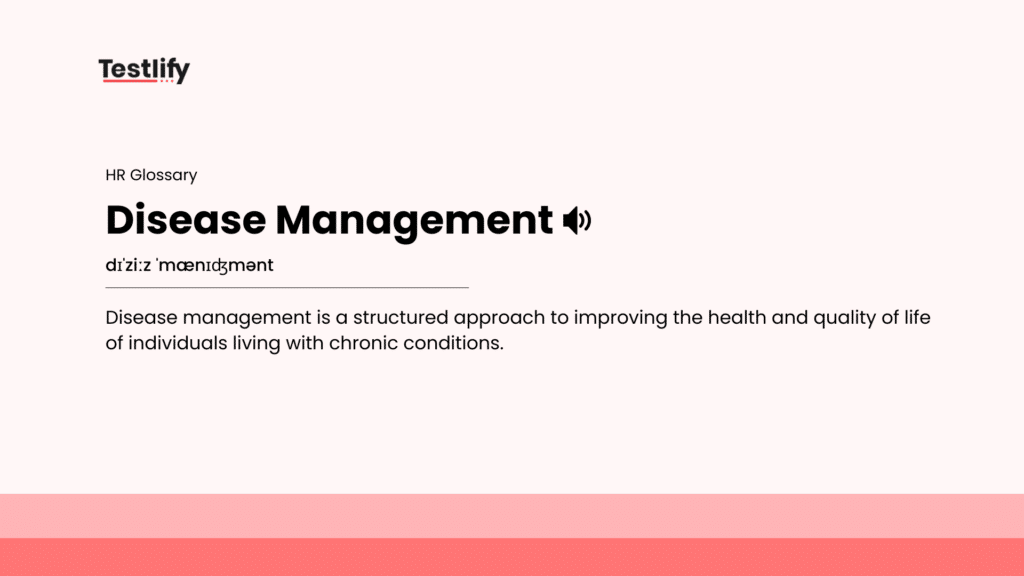 Testlify

HR Glossary

Disease Management

dɪˈziːz ˈmænɪʤmənt

Disease management is a structured approach to improving the health and quality of life of individuals living with chronic conditions.